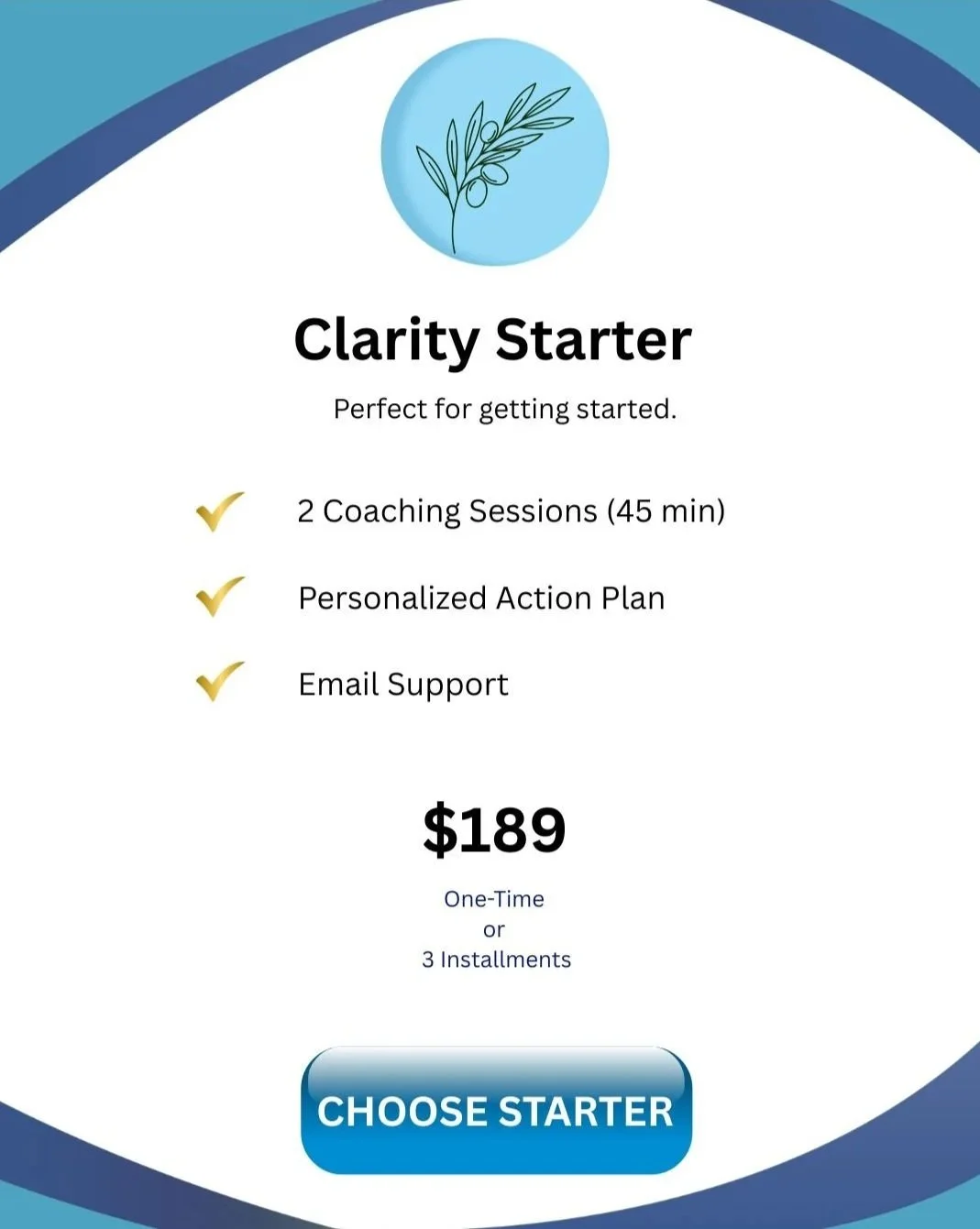 Clarity Starter

Perfect for getting started.

2 Coaching Sessions (45 min)

Personalized Action Plan

Email Support

$189

One-Time
or
3 Installments

CHOOSE STARTER